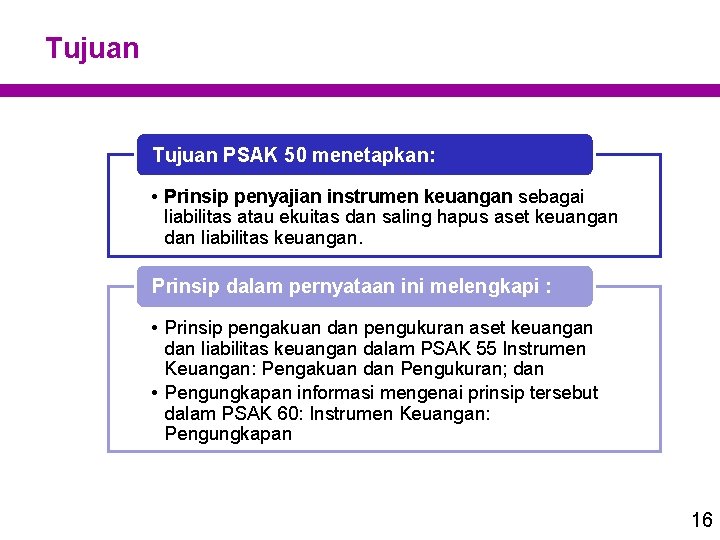 Tujuan

Tujuan PSAK 50 menetapkan:

• Prinsip penyajian instrumen keuangan sebagai liabilitas atau ekuitas dan saling hapus aset keuangan dan liabilitas keuangan.

Prinsip dalam pernyataan ini melengkapi :

• Prinsip pengakuan dan pengukuran aset keuangan dan liabilitas keuangan dalam PSAK 55 Instrumen Keuangan: Pengakuan dan Pengukuran; dan
• Pengungkapan informasi mengenai prinsip tersebut dalam PSAK 60: Instrumen Keuangan: Pengungkapan

16